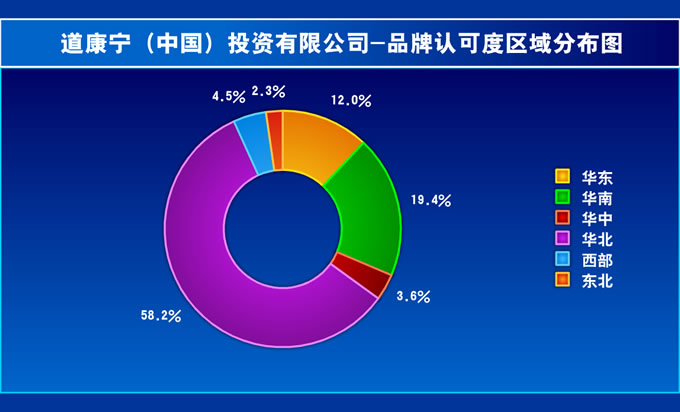 道康宁（中国）投资有限公司—品牌认可度区域分布图

4.5%
2.3%
12.0%
19.4%
3.6%
58.2%

华东
华南
华中
华北
西部
东北